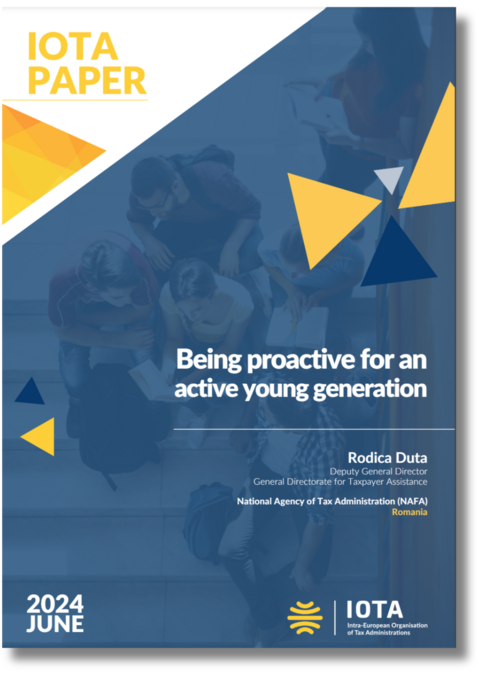 IOTA PAPER

Being proactive for an active young generation

Rodica Duta
Deputy General Director
General Directorate for Taxpayer Assistance

National Agency of Tax Administration (NAFA)
Romania

2024
JUNE

IOTA
Intra-European Organisation of Tax Administrations